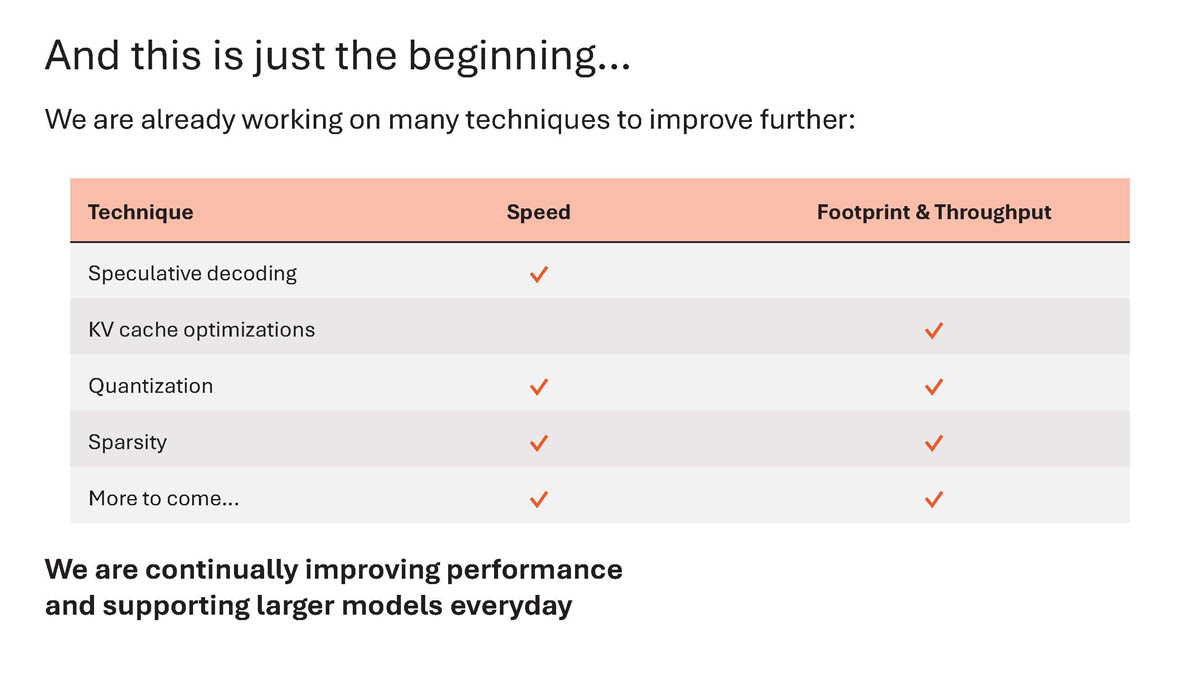 And this is just the beginning...

We are already working on many techniques to improve further:

| Technique | Speed | Footprint & Throughput |
|---|---|---|
| Speculative decoding | ✓ | |
| KV cache optimizations | | ✓ |
| Quantization | ✓ | ✓ |
| Sparsity | ✓ | ✓ |
| More to come... | ✓ | ✓ |

We are continually improving performance and supporting larger models everyday